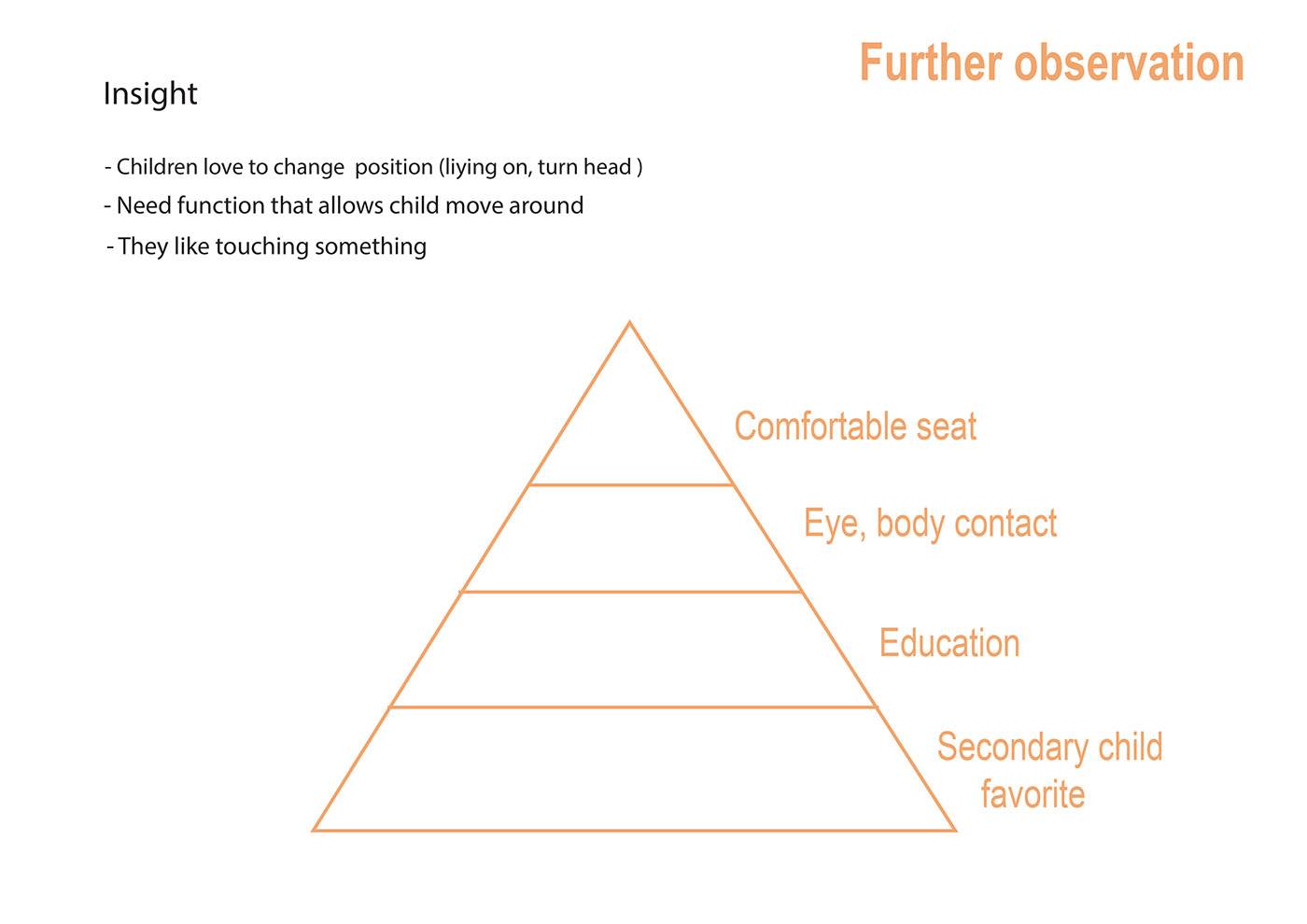 Further observation

Insight

- Children love to change position (liying on, turn head )
- Need function that allows child move around
- They like touching something

Comfortable seat

Eye, body contact

Education

Secondary child favorite